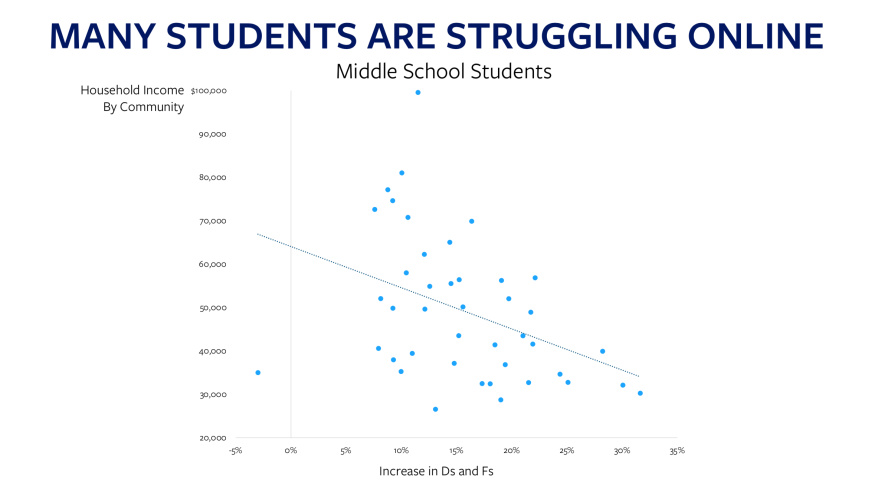 MANY STUDENTS ARE STRUGGLING ONLINE

Middle School Students

Household Income By Community

$100,000
90,000
80,000
70,000
60,000
50,000
40,000
30,000
20,000

-5%
0%
5%
10%
15%
20%
25%
30%
35%

Increase in Ds and Fs